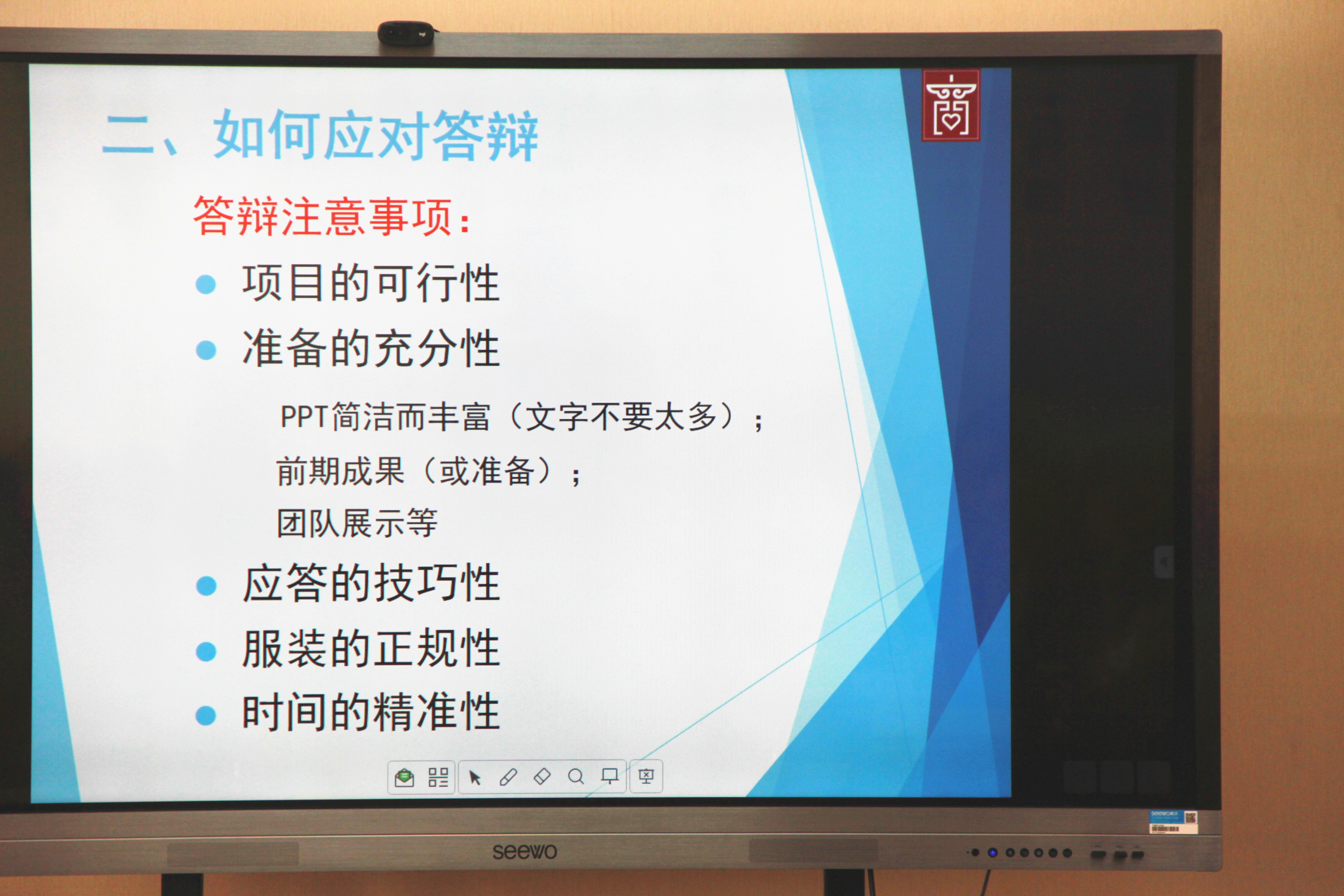 二、如何应对答辩

答辩注意事项：

• 项目的可行性
• 准备的充分性

PPT简洁而丰富（文字不要太多）；

前期成果（或准备）；

团队展示等

• 应答的技巧性
• 服装的正规性
• 时间的精准性

seewo